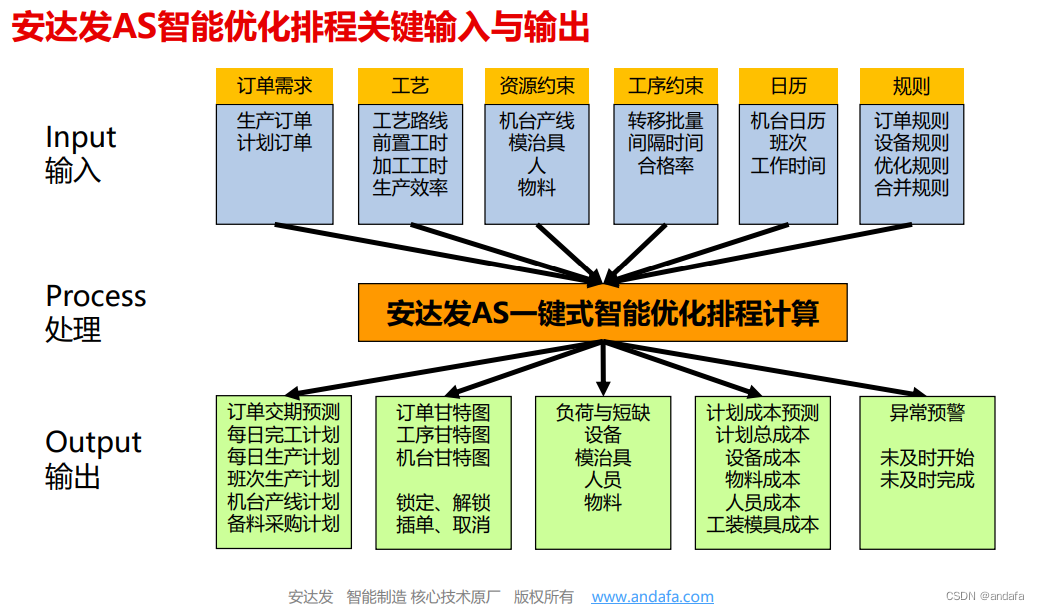 安达发AS智能优化排程关键输入与输出

Input
输入

订单需求
生产订单
计划订单

工艺
工艺路线
前置工时
加工工时
生产效率

资源约束
机台产线
模治具
人
物料

工序约束
转移批量
间隔时间
合格率

日历
机台日历
班次
工作时间

规则
订单规则
设备规则
优化规则
合并规则

Process
处理

安达发AS一键式智能优化排程计算

Output
输出

订单交期预测
每日完工计划
每日生产计划
班次生产计划
机台产线计划
备料采购计划

订单甘特图
工序甘特图
机台甘特图

锁定、解锁
插单、取消

负荷与短缺
设备
模治具
人员
物料

计划成本预测
计划总成本
设备成本
物料成本
人员成本
工装模具成本

异常预警

未及时开始
未及时完成

安达发 智能制造 核心技术原厂 版权所有 www.andafa.com

CSDN @andafa